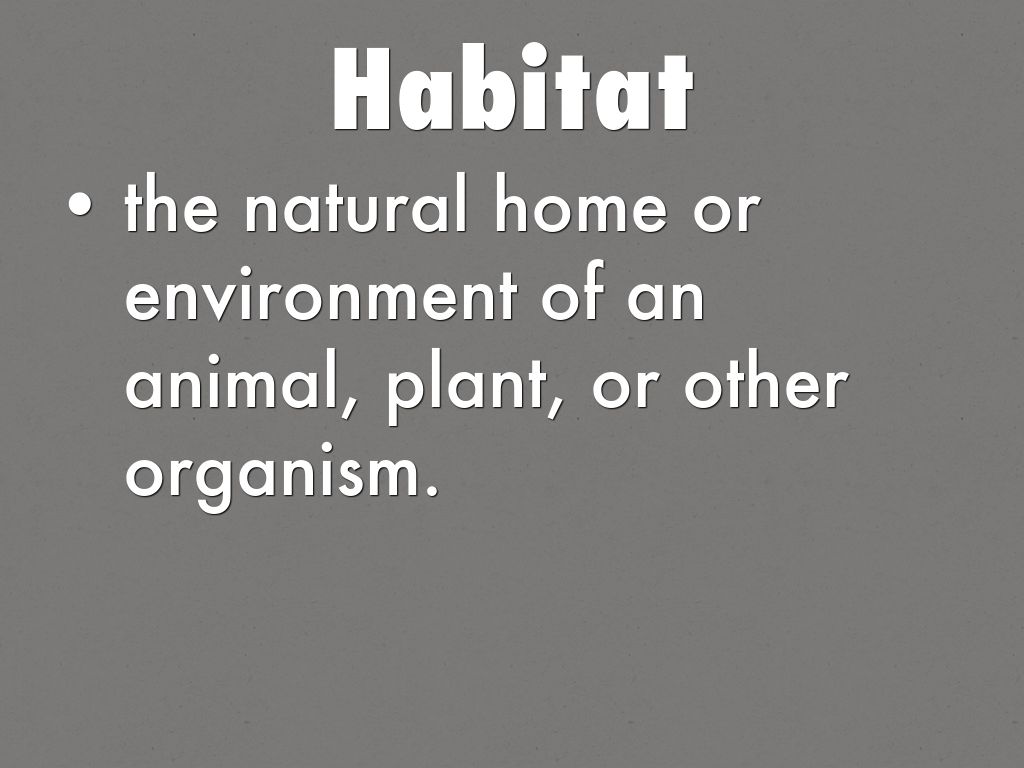 Habitat

• the natural home or environment of an animal, plant, or other organism.